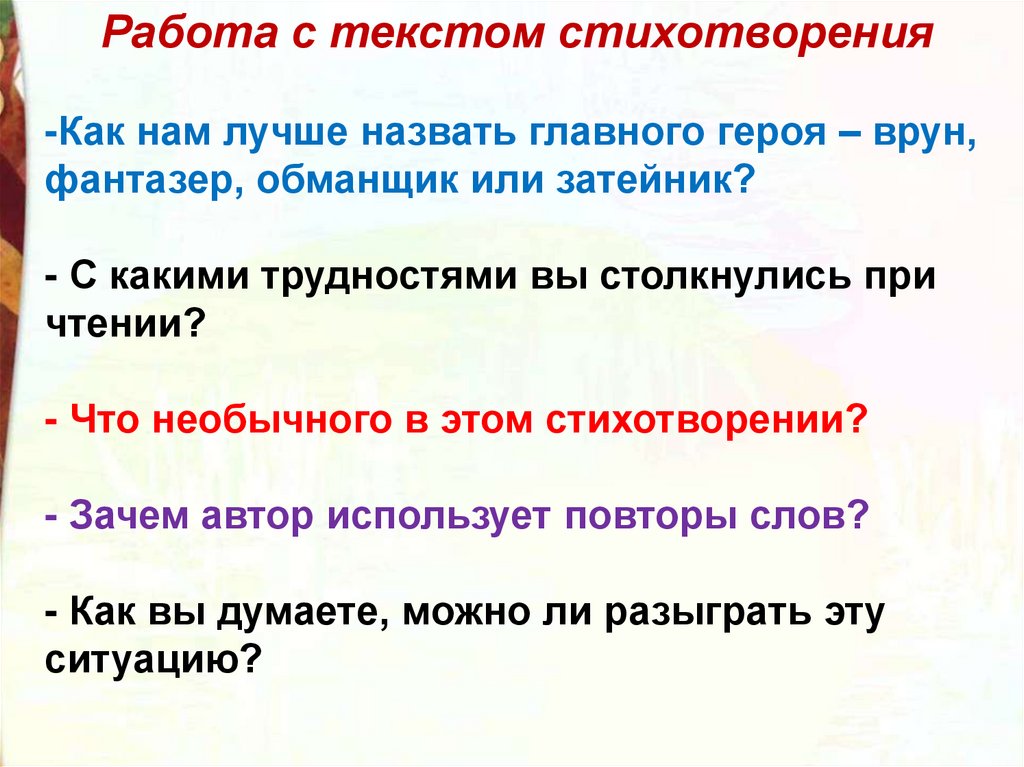 Работа с текстом стихотворения

-Как нам лучше назвать главного героя – врун, фантазер, обманщик или затейник?

- С какими трудностями вы столкнулись при чтении?

- Что необычного в этом стихотворении?

- Зачем автор использует повторы слов?

- Как вы думаете, можно ли разыграть эту ситуацию?